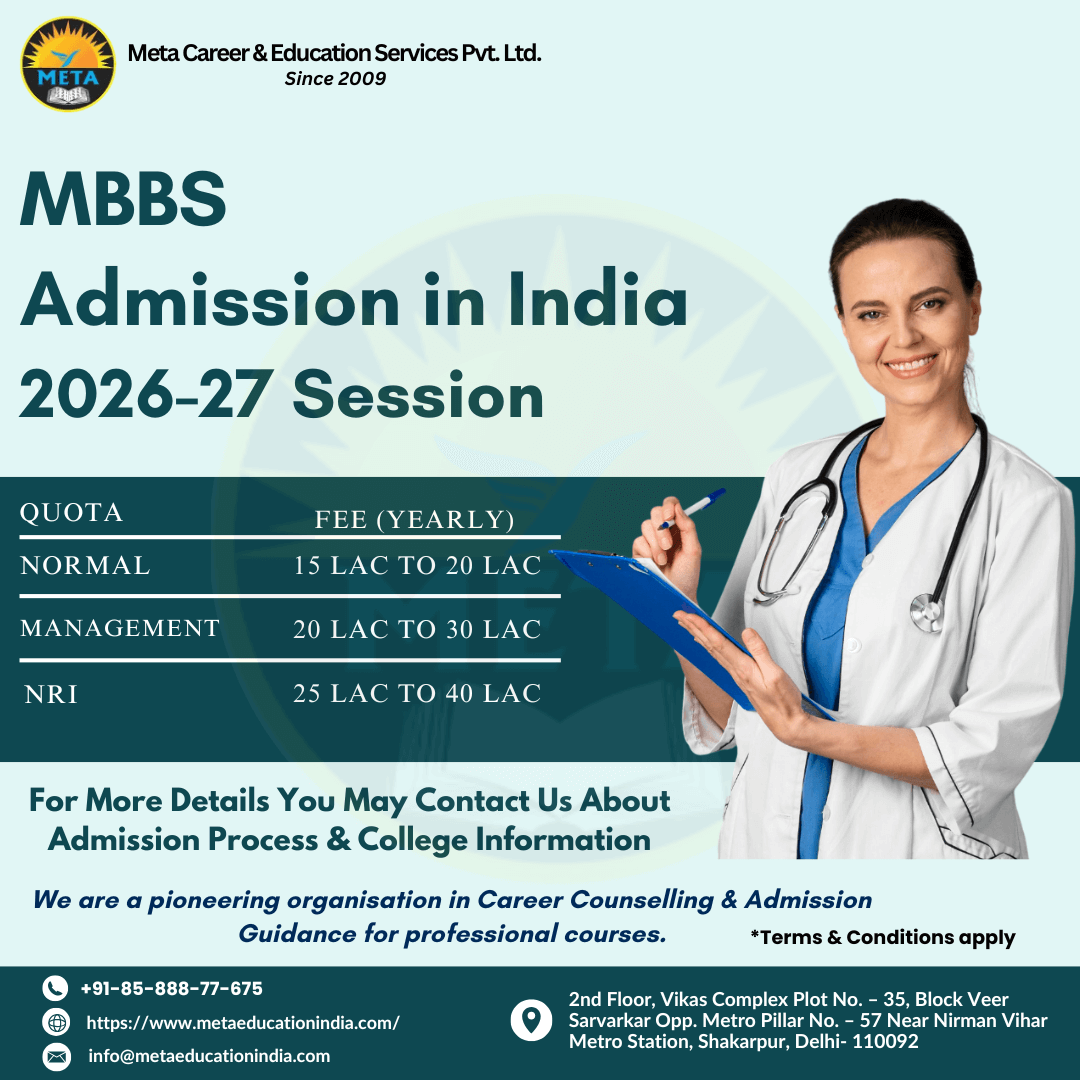 META

Meta Career & Education Services Pvt. Ltd.
Since 2009

MBBS
Admission in India
2026-27 Session

| QUOTA | FEE (YEARLY) |
|---|---|
| NORMAL | 15 LAC TO 20 LAC |
| MANAGEMENT | 20 LAC TO 30 LAC |
| NRI | 25 LAC TO 40 LAC |

For More Details You May Contact Us About Admission Process & College Information

We are a pioneering organisation in Career Counselling & Admission Guidance for professional courses.

*Terms & Conditions apply

+91-85-888-77-675
https://www.metaeducationindia.com/
info@metaeducationindia.com

2nd Floor, Vikas Complex Plot No. – 35, Block Veer Sarvarkar Opp. Metro Pillar No. – 57 Near Nirman Vihar Metro Station, Shakarpur, Delhi- 110092